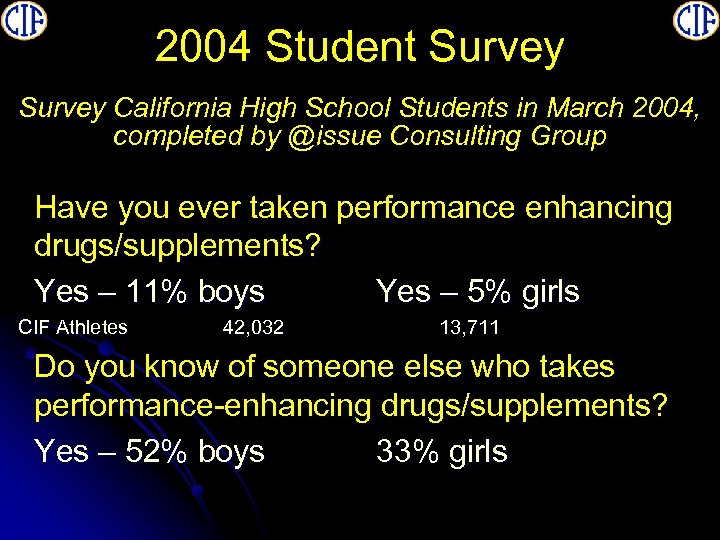 CIF

CIF

2004 Student Survey

Survey California High School Students in March 2004, completed by @issue Consulting Group

Have you ever taken performance enhancing drugs/supplements?

Yes – 11% boys Yes – 5% girls

CIF Athletes 42,032 13,711

Do you know of someone else who takes performance-enhancing drugs/supplements?

Yes – 52% boys 33% girls